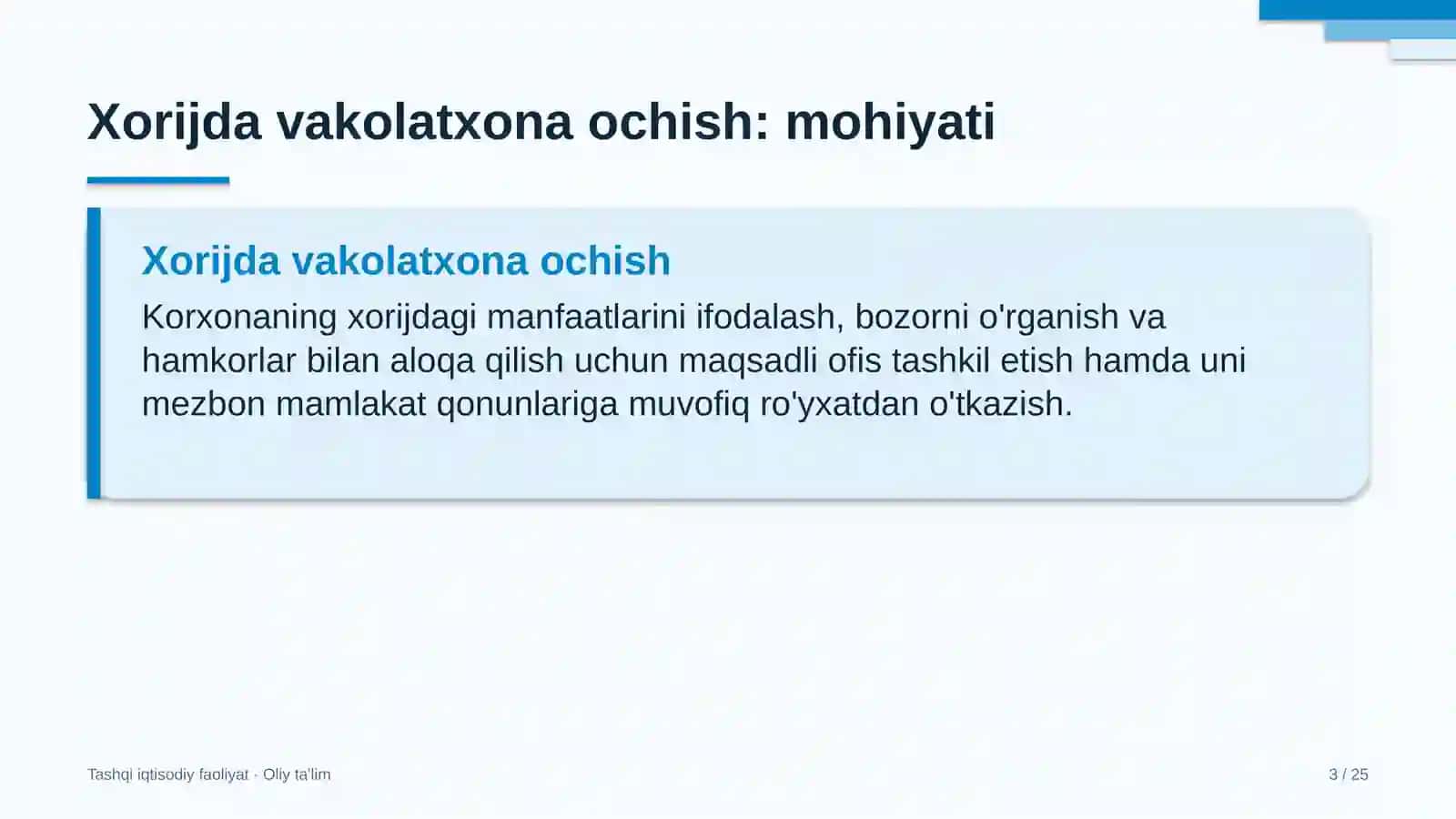 Xorijda vakolatxona ochish: mohiyati

Xorijda vakolatxona ochish

Korxonaning xorijdagi manfaatlarini ifodalash, bozorni o'rganish va hamkorlar bilan aloqa qilish uchun maqsadli ofis tashkil etish hamda uni mezbon mamlakat qonunlariga muvofiq ro'yxatdan o'tkazish.

Tashqi iqtisodiy faoliyat · Oliy ta'lim

3 / 25